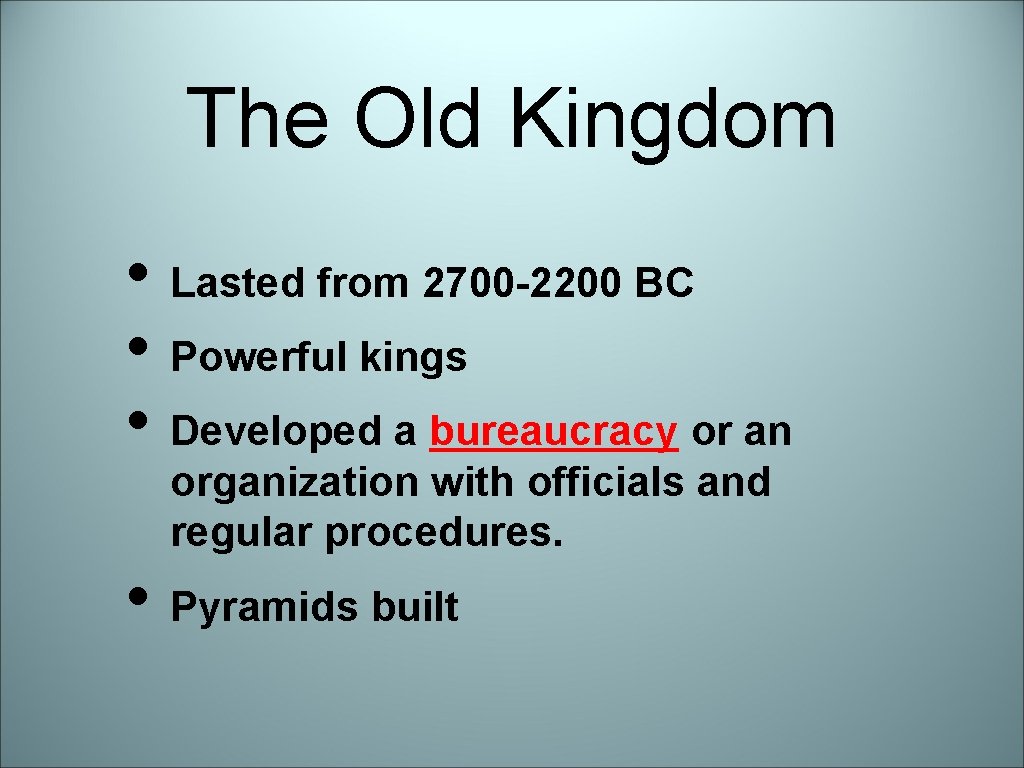 The Old Kingdom

• Lasted from 2700-2200 BC
• Powerful kings
• Developed a bureaucracy or an organization with officials and regular procedures.
• Pyramids built